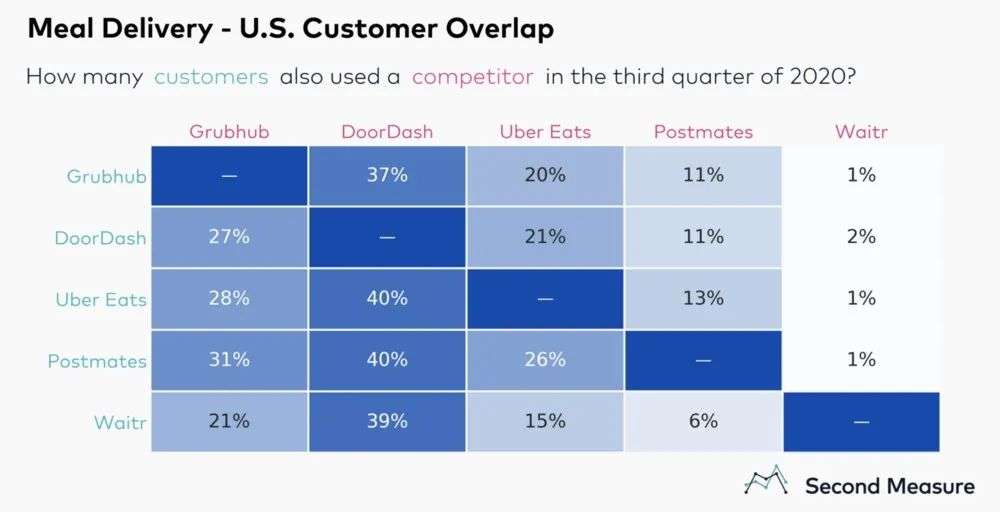 Meal Delivery - U.S. Customer Overlap

How many customers also used a competitor in the third quarter of 2020?

| | Grubhub | DoorDash | Uber Eats | Postmates | Waitr |
|---|---|---|---|---|---|
| Grubhub | — | 37% | 20% | 11% | 1% |
| DoorDash | 27% | — | 21% | 11% | 2% |
| Uber Eats | 28% | 40% | — | 13% | 1% |
| Postmates | 31% | 40% | 26% | — | 1% |
| Waitr | 21% | 39% | 15% | 6% | — |

Second Measure